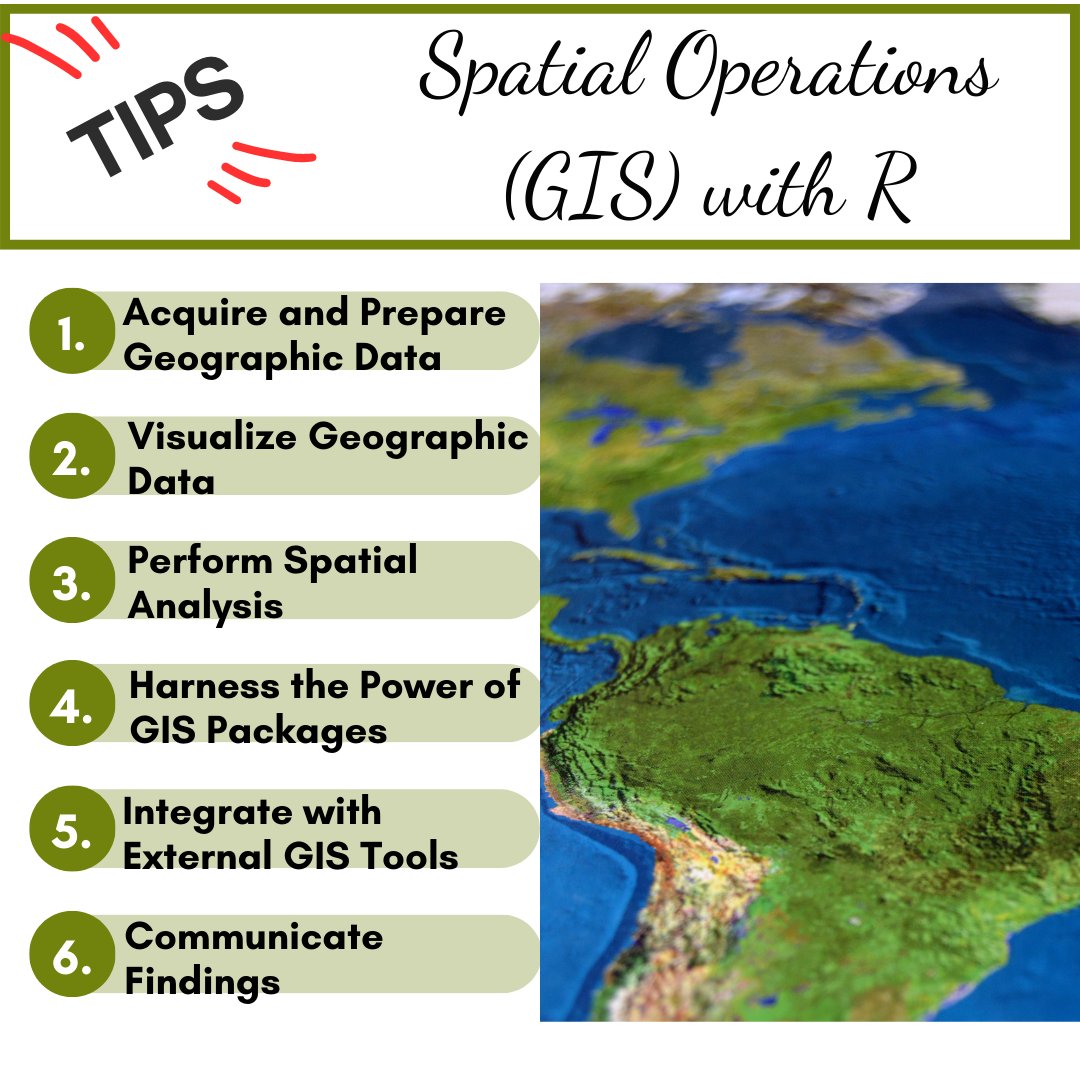 TIPS

Spatial Operations (GIS) with R

1. Acquire and Prepare Geographic Data

2. Visualize Geographic Data

3. Perform Spatial Analysis

4. Harness the Power of GIS Packages

5. Integrate with External GIS Tools

6. Communicate Findings